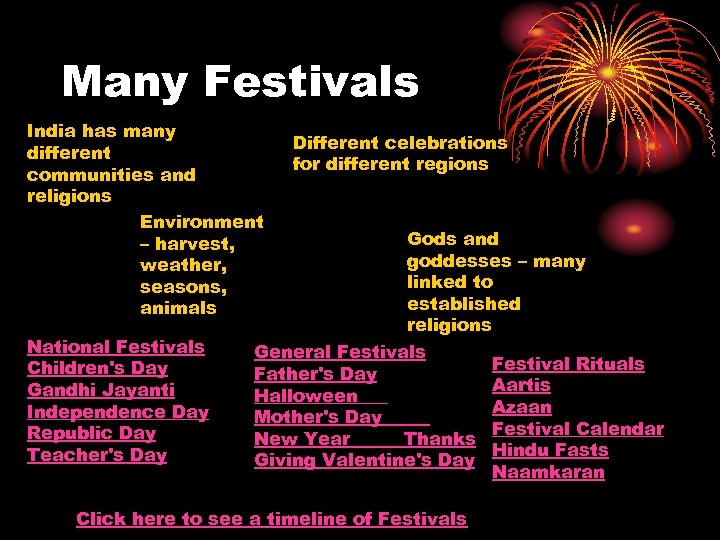 Many Festivals

India has many different communities and religions

Different celebrations for different regions

Environment – harvest, weather, seasons, animals

Gods and goddesses – many linked to established religions

National Festivals
Children's Day
Gandhi Jayanti
Independence Day
Republic Day
Teacher's Day

General Festivals
Father's Day
Halloween
Mother's Day
New Year Thanks Giving Valentine's Day

Festival Rituals
Aartis
Azaan
Festival Calendar
Hindu Fasts
Naamkaran

Click here to see a timeline of Festivals